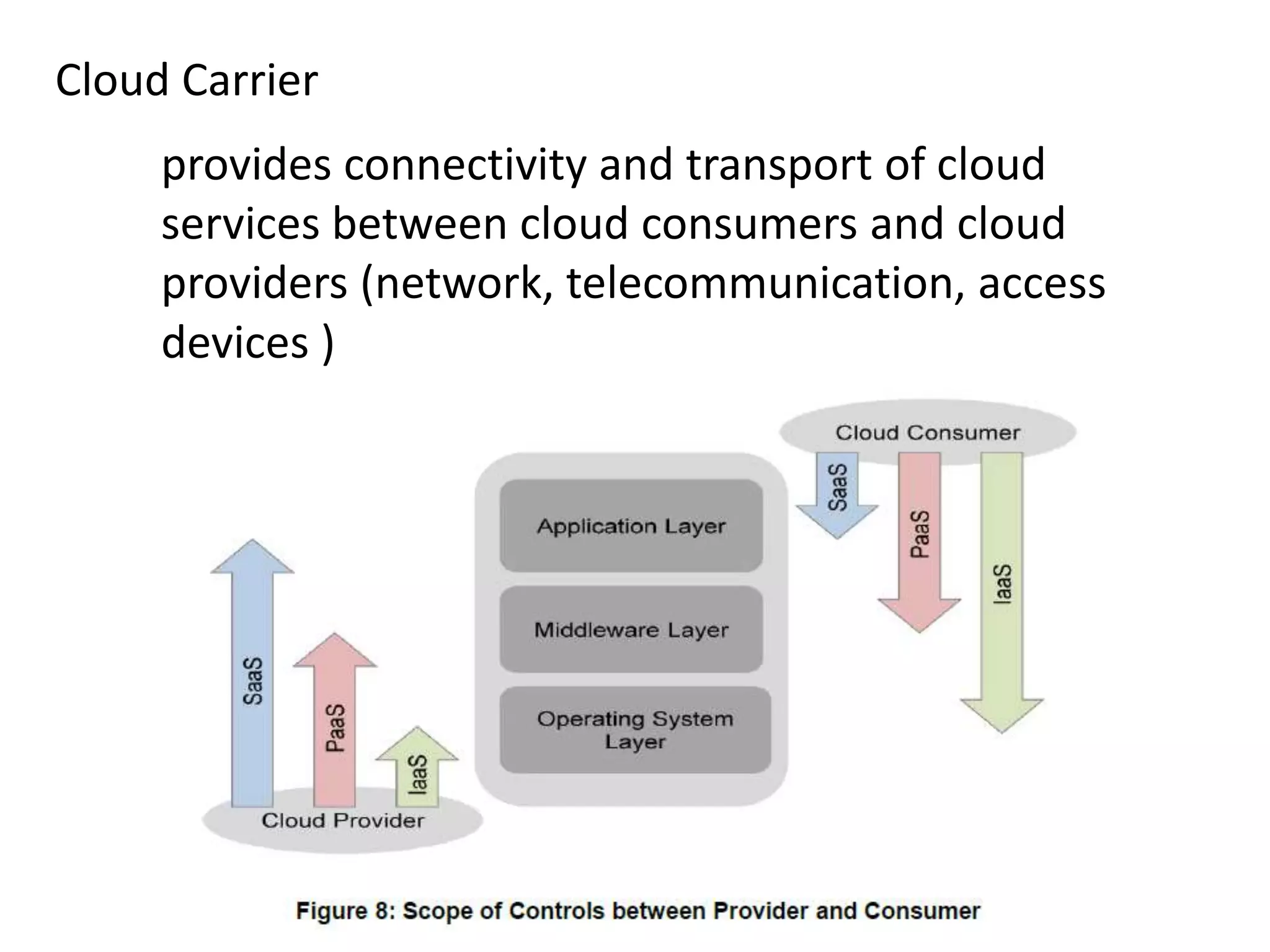 Cloud Carrier

provides connectivity and transport of cloud services between cloud consumers and cloud providers (network, telecommunication, access devices )

Cloud Consumer

SaaS

PaaS

IaaS

Application Layer

Middleware Layer

Operating System Layer

SaaS

PaaS

IaaS

Cloud Provider

Figure 8: Scope of Controls between Provider and Consumer